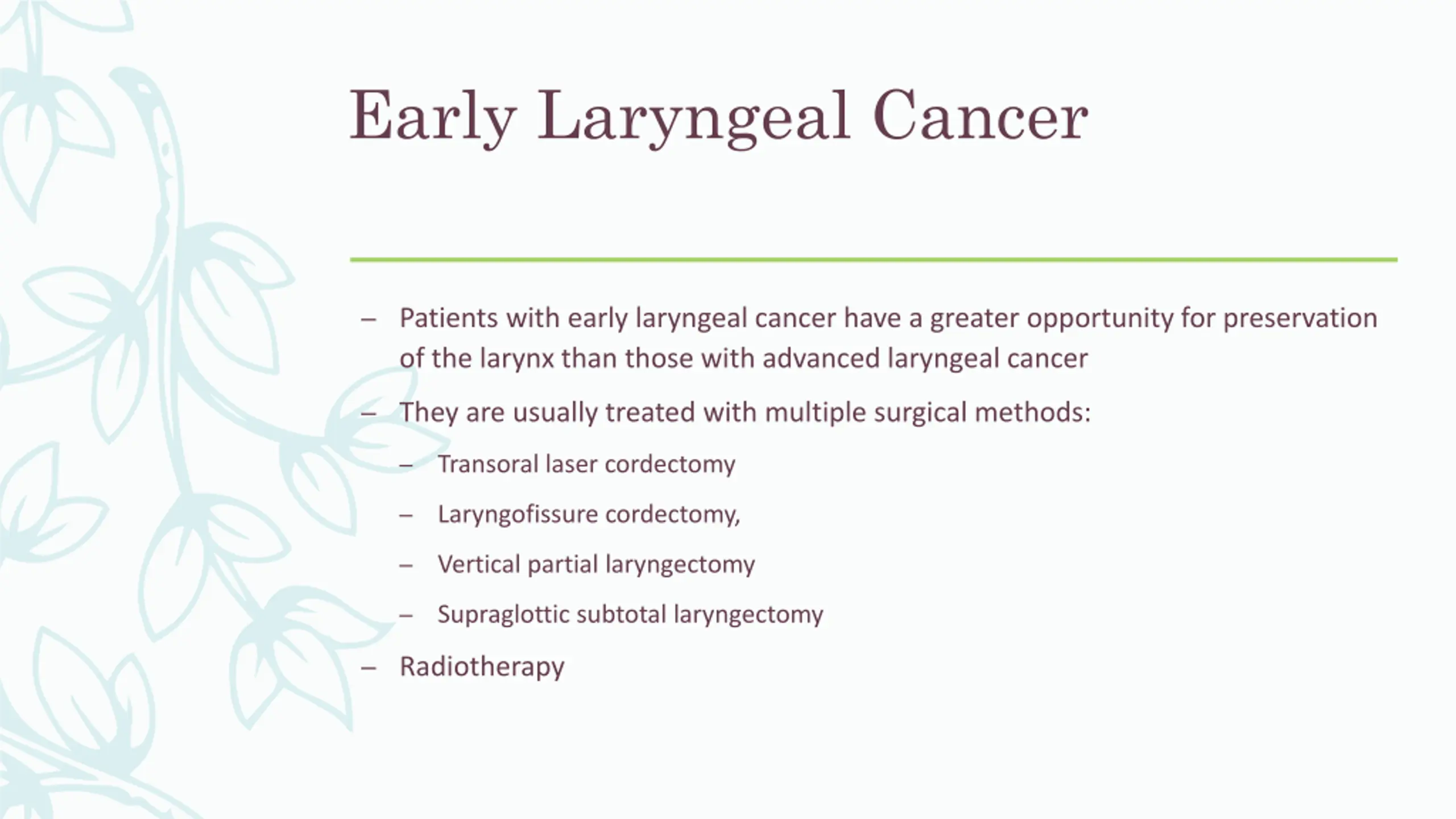 Early Laryngeal Cancer

– Patients with early laryngeal cancer have a greater opportunity for preservation of the larynx than those with advanced laryngeal cancer

– They are usually treated with multiple surgical methods:

– Transoral laser cordectomy

– Laryngofissure cordectomy,

– Vertical partial laryngectomy

– Supraglottic subtotal laryngectomy

– Radiotherapy